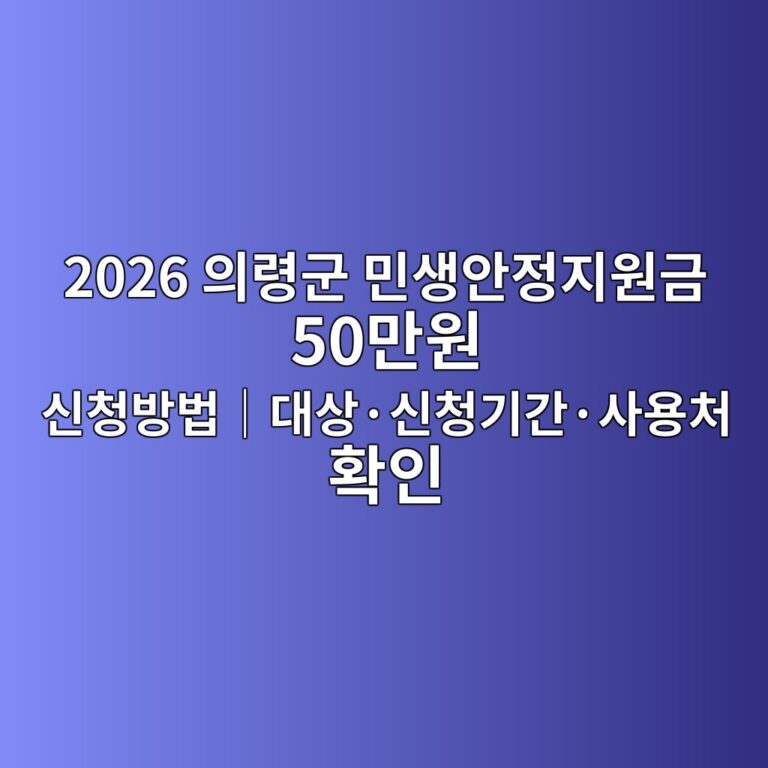 2026 의령군 민생안정지원금 50만원

신청방법 | 대상·신청기간·사용처 확인